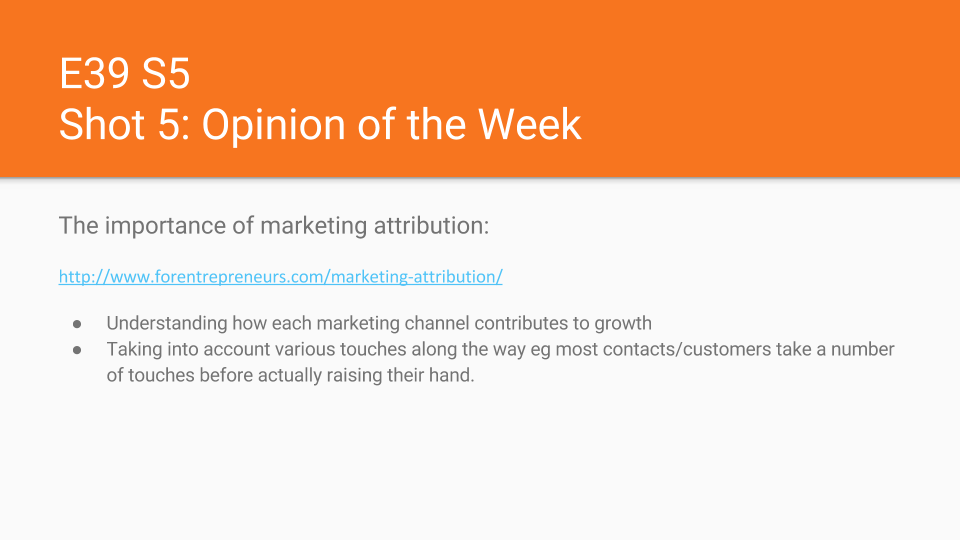 E39 S5
Shot 5: Opinion of the Week

The importance of marketing attribution:

http://www.forentrepreneurs.com/marketing-attribution/

● Understanding how each marketing channel contributes to growth
● Taking into account various touches along the way eg most contacts/customers take a number of touches before actually raising their hand.